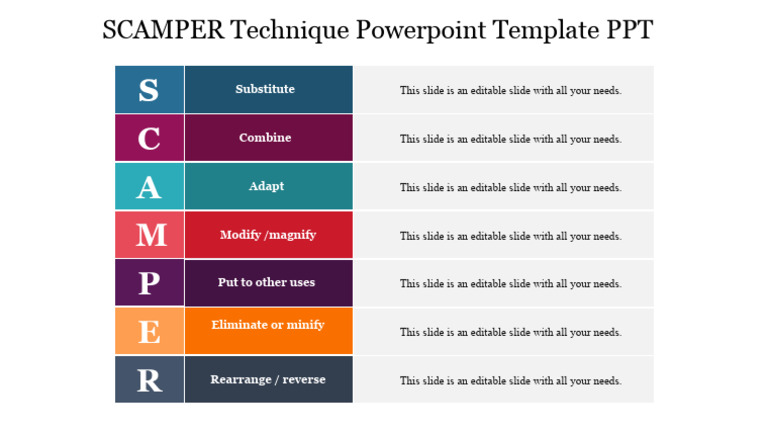 SCAMPER Technique Powerpoint Template PPT

| S | Substitute | This slide is an editable slide with all your needs. |
|---|---|---|
| C | Combine | This slide is an editable slide with all your needs. |
| A | Adapt | This slide is an editable slide with all your needs. |
| M | Modify /magnify | This slide is an editable slide with all your needs. |
| P | Put to other uses | This slide is an editable slide with all your needs. |
| E | Eliminate or minify | This slide is an editable slide with all your needs. |
| R | Rearrange / reverse | This slide is an editable slide with all your needs. |